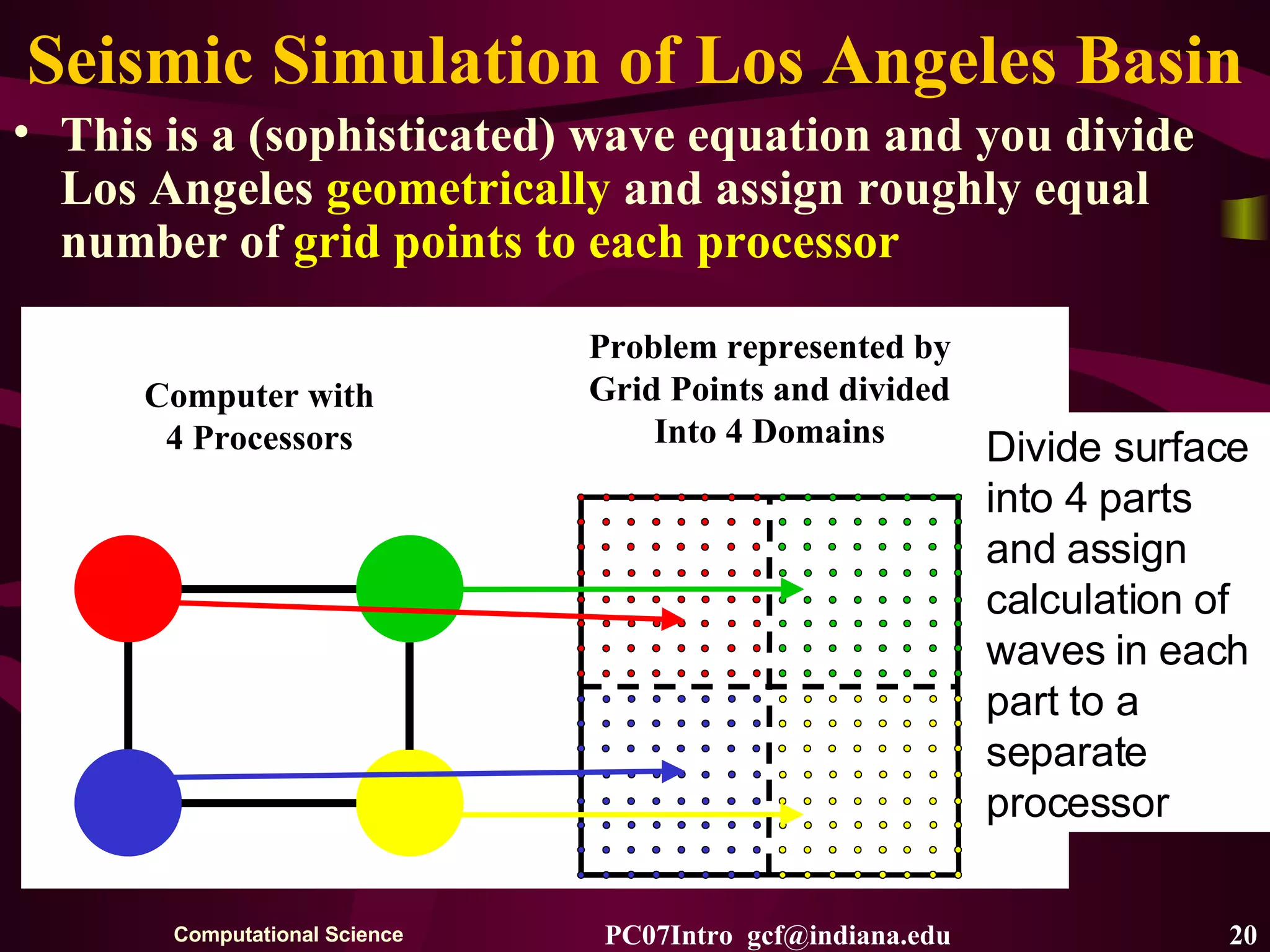 Seismic Simulation of Los Angeles Basin

• This is a (sophisticated) wave equation and you divide Los Angeles geometrically and assign roughly equal number of grid points to each processor

Computer with 4 Processors

Problem represented by Grid Points and divided Into 4 Domains

Divide surface into 4 parts and assign calculation of waves in each part to a separate processor

Computational Science

PC07Intro gcf@indiana.edu

20